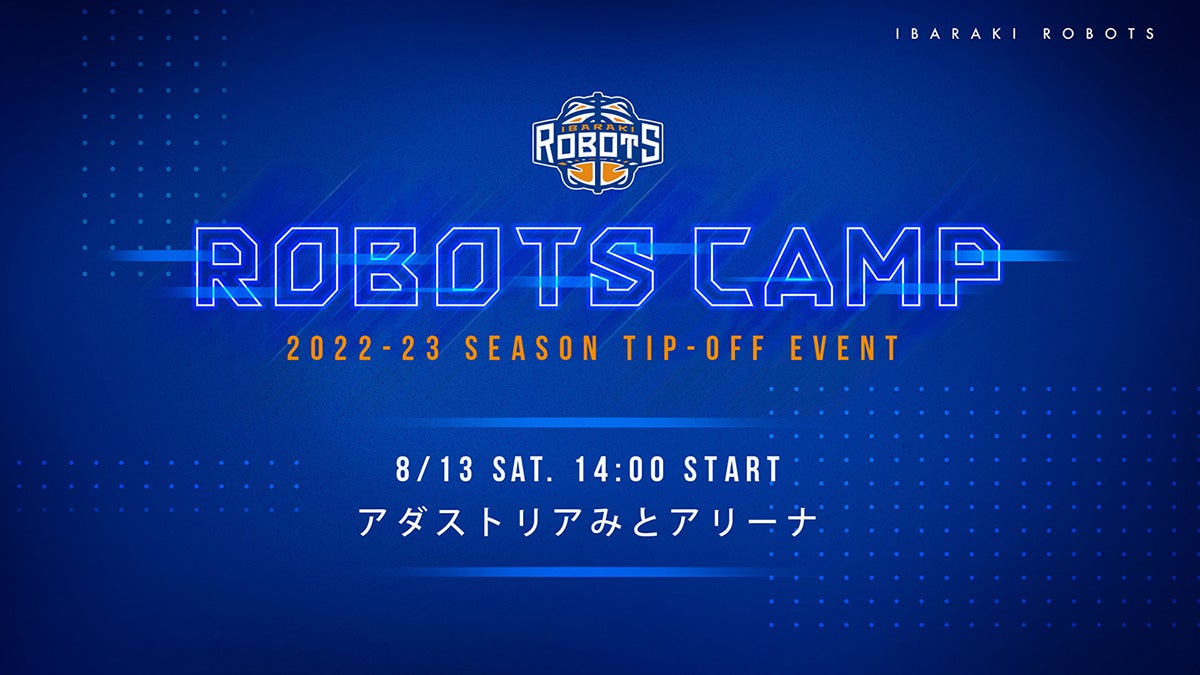 IBARAKI ROBOTS

IBARAKI
ROBOTS

ROBOTS CAMP

2022-23 SEASON TIP-OFF EVENT

8/13 SAT. 14:00 START

アダストリアみとアリーナ